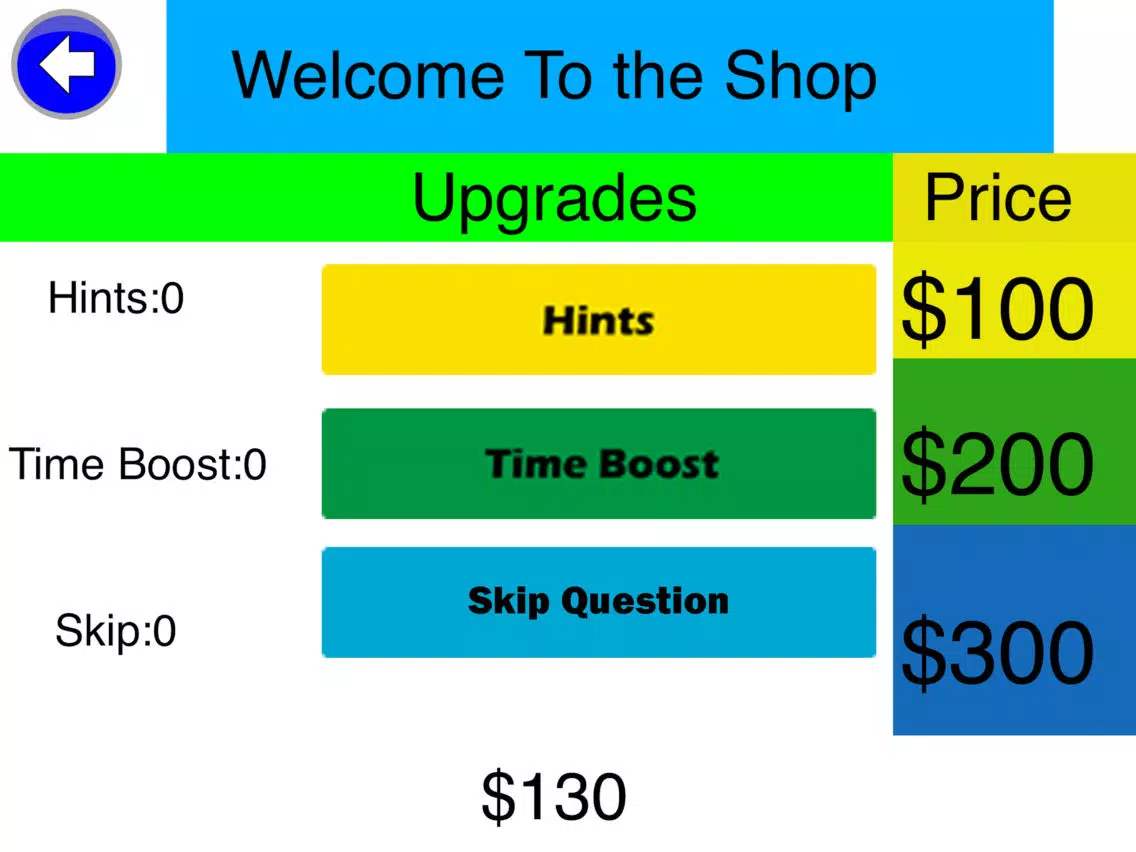 Welcome To the Shop

Upgrades

Price

Hints:0

Hints

\$100

Time Boost:0

Time Boost

\$200

Skip:0

Skip Question

\$300

\$130